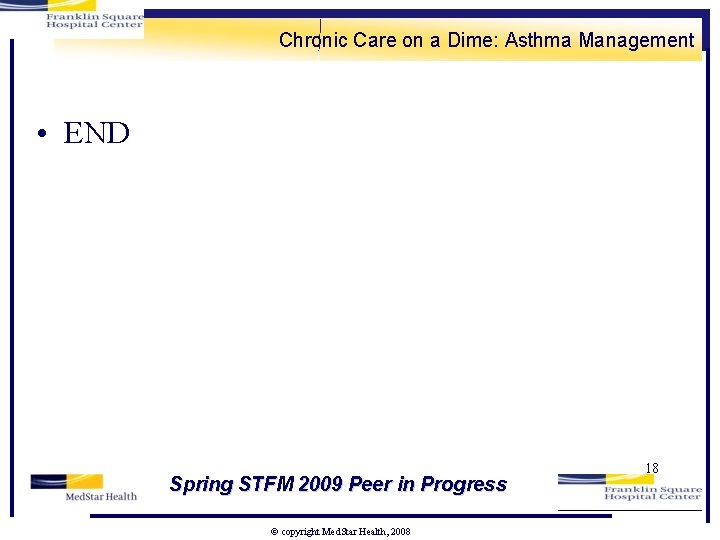 Franklin Square Hospital Center

Chronic Care on a Dime: Asthma Management

• END

18

MedStar Health

Spring STFM 2009 Peer in Progress

Franklin Square Hospital Center

© copyright MedStar Health, 2008